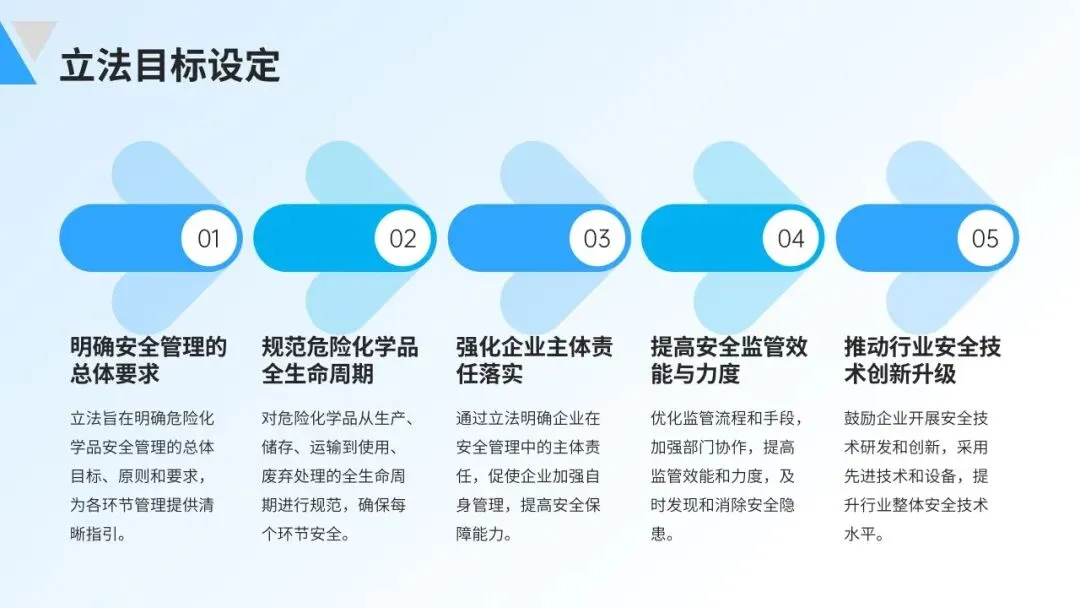 立法目标设定

01

明确安全管理的总体要求

立法旨在明确危险化学品安全管理的总体目标、原则和要求，为各环节管理提供清晰指引。

02

规范危险化学品全生命周期

对危险化学品从生产、储存、运输到使用、废弃处理的全生命周期进行规范，确保每个环节安全。

03

强化企业主体责任落实

通过立法明确企业在安全管理中的主体责任，促使企业加强自身管理，提高安全保障能力。

04

提高安全监管效能与力度

优化监管流程和手段，加强部门协作，提高监管效能和力度，及时发现和消除安全隐患。

05

推动行业安全技术创新升级

鼓励企业开展安全技术研发和创新，采用先进技术和设备，提升行业整体安全技术水平。